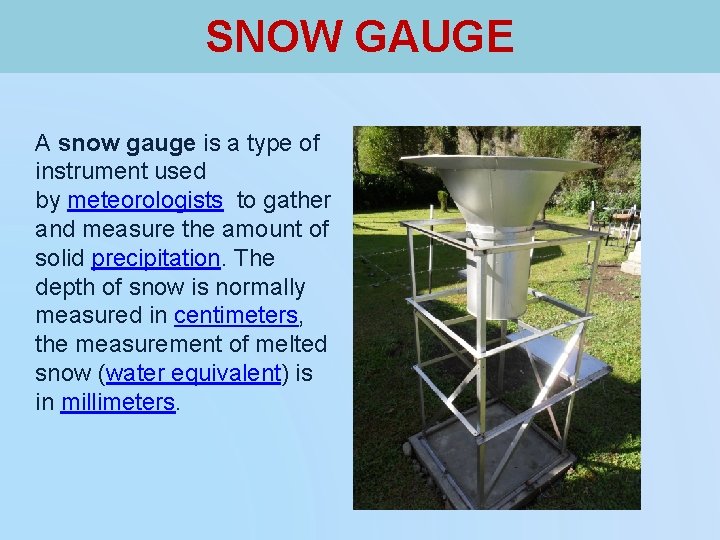 SNOW GAUGE

A snow gauge is a type of instrument used by meteorologists to gather and measure the amount of solid precipitation. The depth of snow is normally measured in centimeters, the measurement of melted snow (water equivalent) is in millimeters.